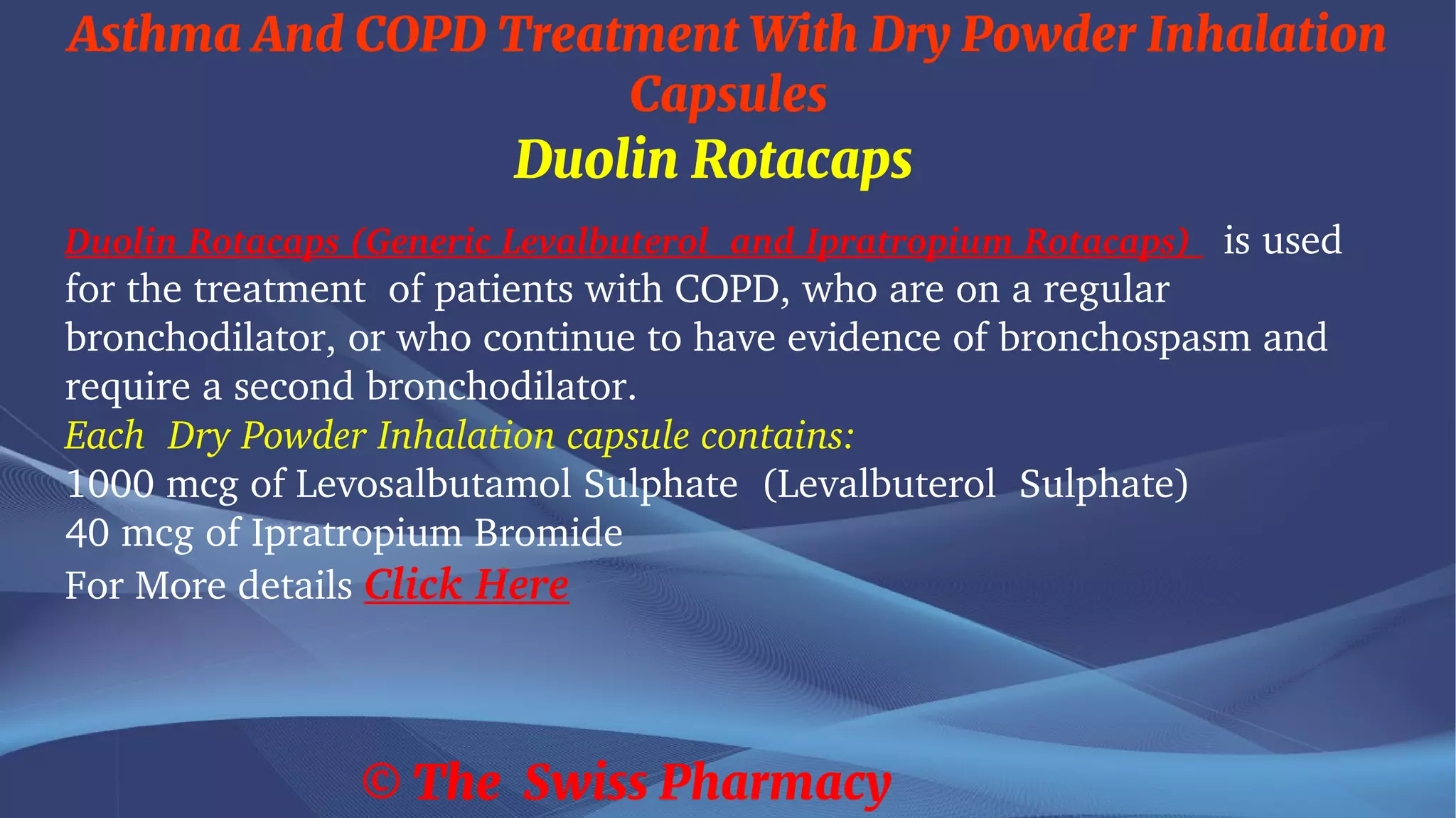 Asthma And COPD Treatment With Dry Powder Inhalation Capsules
Duolin Rotacaps

Duolin Rotacaps (Generic Levalbuterol and Ipratropium Rotacaps) is used for the treatment of patients with COPD, who are on a regular bronchodilator, or who continue to have evidence of bronchospasm and require a second bronchodilator.
Each Dry Powder Inhalation capsule contains:
1000 mcg of Levosalbutamol Sulphate (Levalbuterol Sulphate)
40 mcg of Ipratropium Bromide
For More details Click Here

© The Swiss Pharmacy